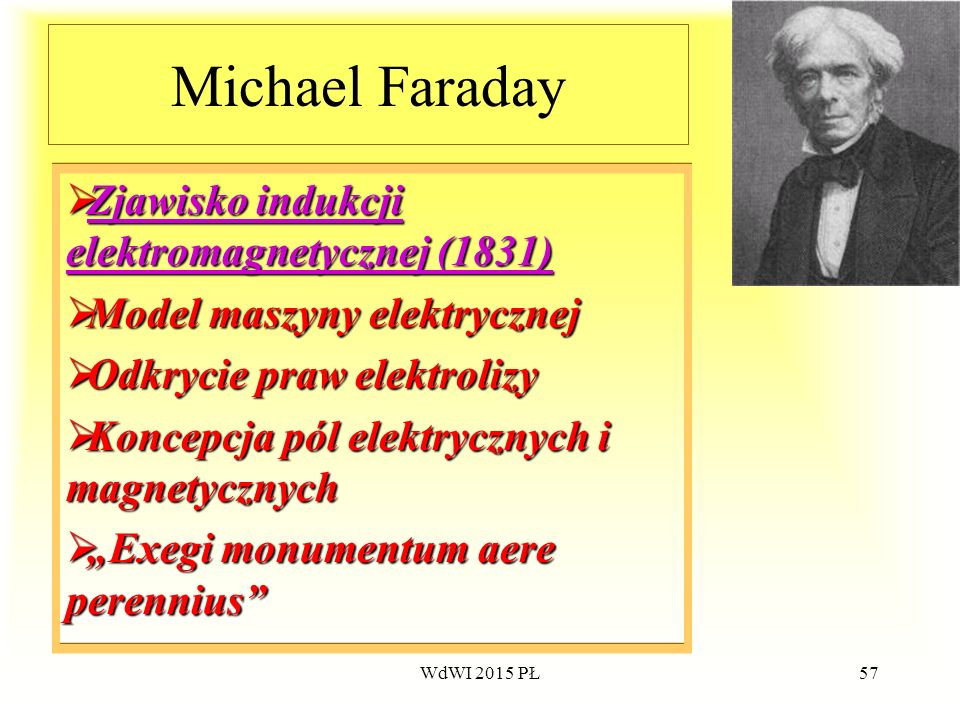 Michael Faraday

➢Zjawisko indukcji elektromagnetycznej (1831)

➢Model maszyny elektrycznej

➢Odkrycie praw elektrolizy

➢Koncepcja pól elektrycznych i magnetycznych

➢„Exegi monumentum aere perennius”

WdWI 2015 PŁ

57